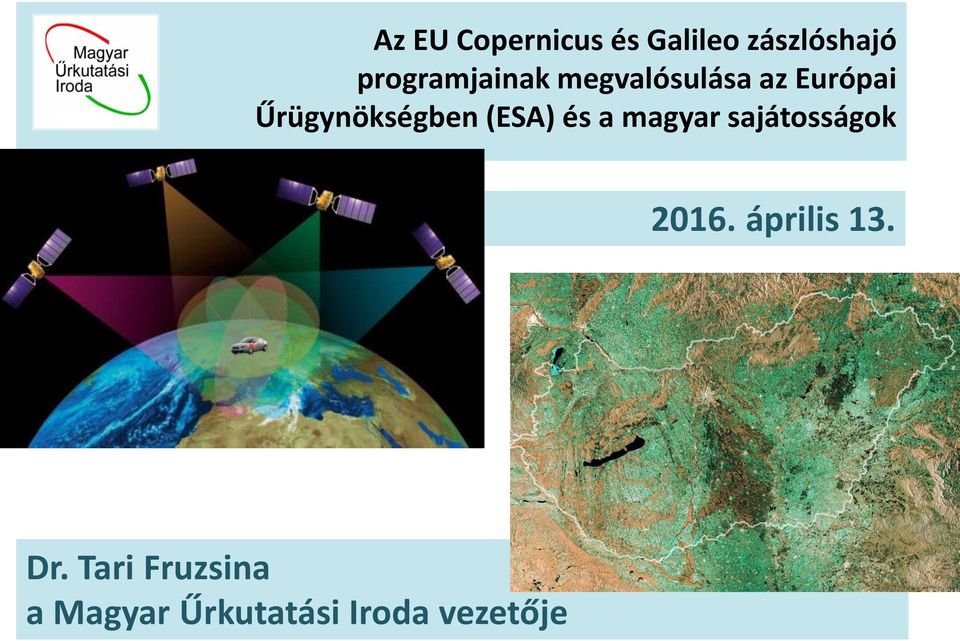 Magyar Űrkutatási Iroda

Az EU Copernicus és Galileo zászlóshajó programjainak megvalósulása az Európai Űrügynökségben (ESA) és a magyar sajátosságok

2016. április 13.

Dr. Tari Fruzsina
a Magyar Űrkutatási Iroda vezetője